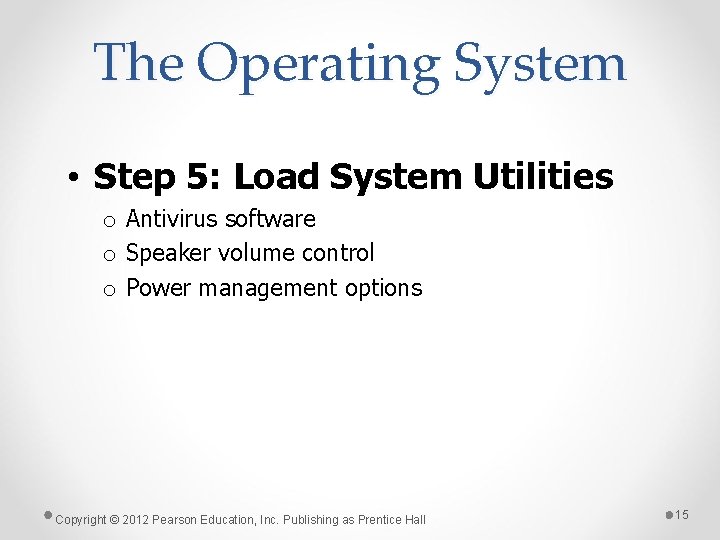 The Operating System

• Step 5: Load System Utilities
o Antivirus software
o Speaker volume control
o Power management options

Copyright © 2012 Pearson Education, Inc. Publishing as Prentice Hall

15